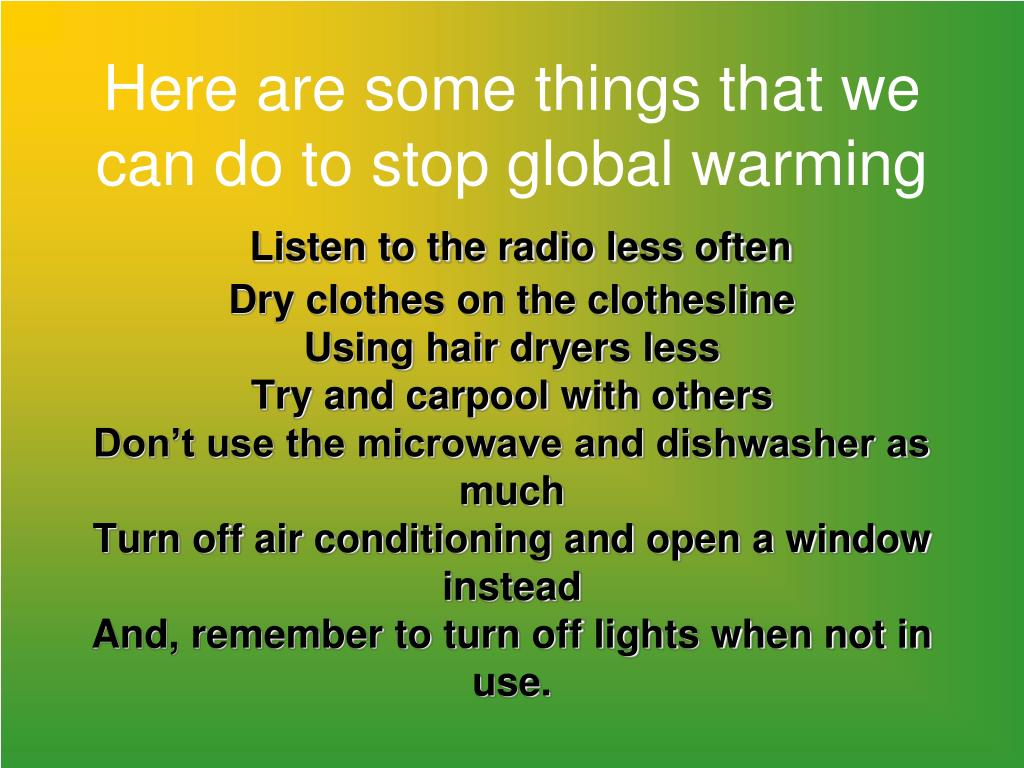 Here are some things that we can do to stop global warming

Listen to the radio less often
Dry clothes on the clothesline
Using hair dryers less
Try and carpool with others
Don’t use the microwave and dishwasher as much
Turn off air conditioning and open a window instead
And, remember to turn off lights when not in use.